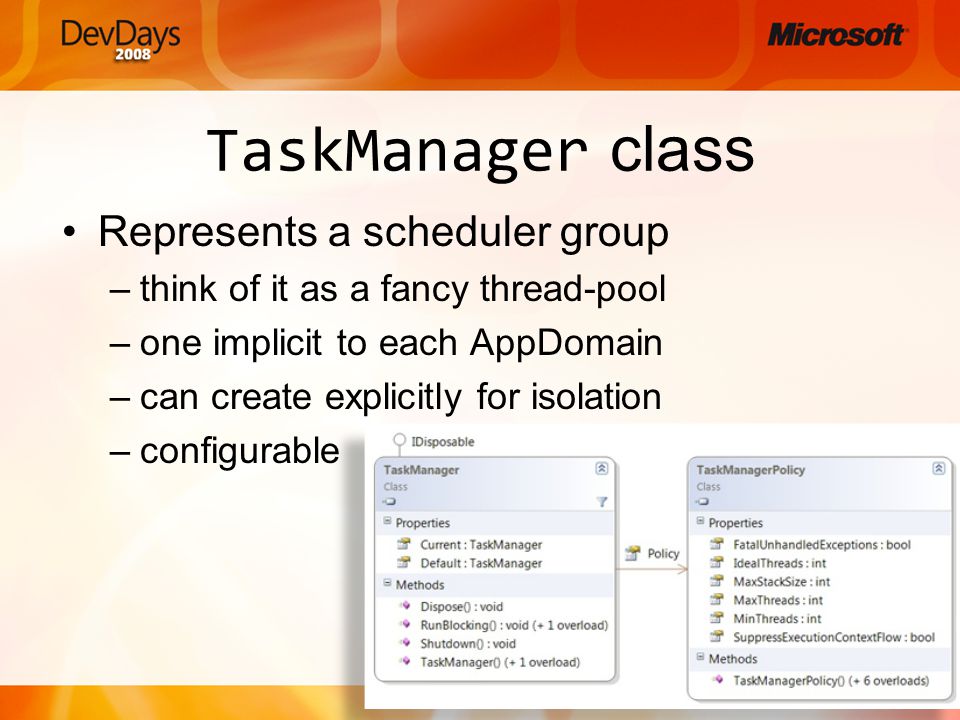 DevDays 2008

Microsoft

TaskManager class

• Represents a scheduler group
– think of it as a fancy thread-pool
– one implicit to each AppDomain
– can create explicitly for isolation
– configurable

IDisposable

TaskManager
Class

Properties
Current : TaskManager
Default : TaskManager

Methods
Dispose() : void
RunBlocking() : void (+ 1 overload)
Shutdown() : void
TaskManager() (+ 1 overload)

Policy

TaskManagerPolicy
Class

Properties
FatalUnhandledExceptions : bool
IdealThreads : int
MaxStackSize : int
MaxThreads : int
MinThreads : int
SuppressExecutionContextFlow : bool

Methods
TaskManagerPolicy() (+ 6 overloads)